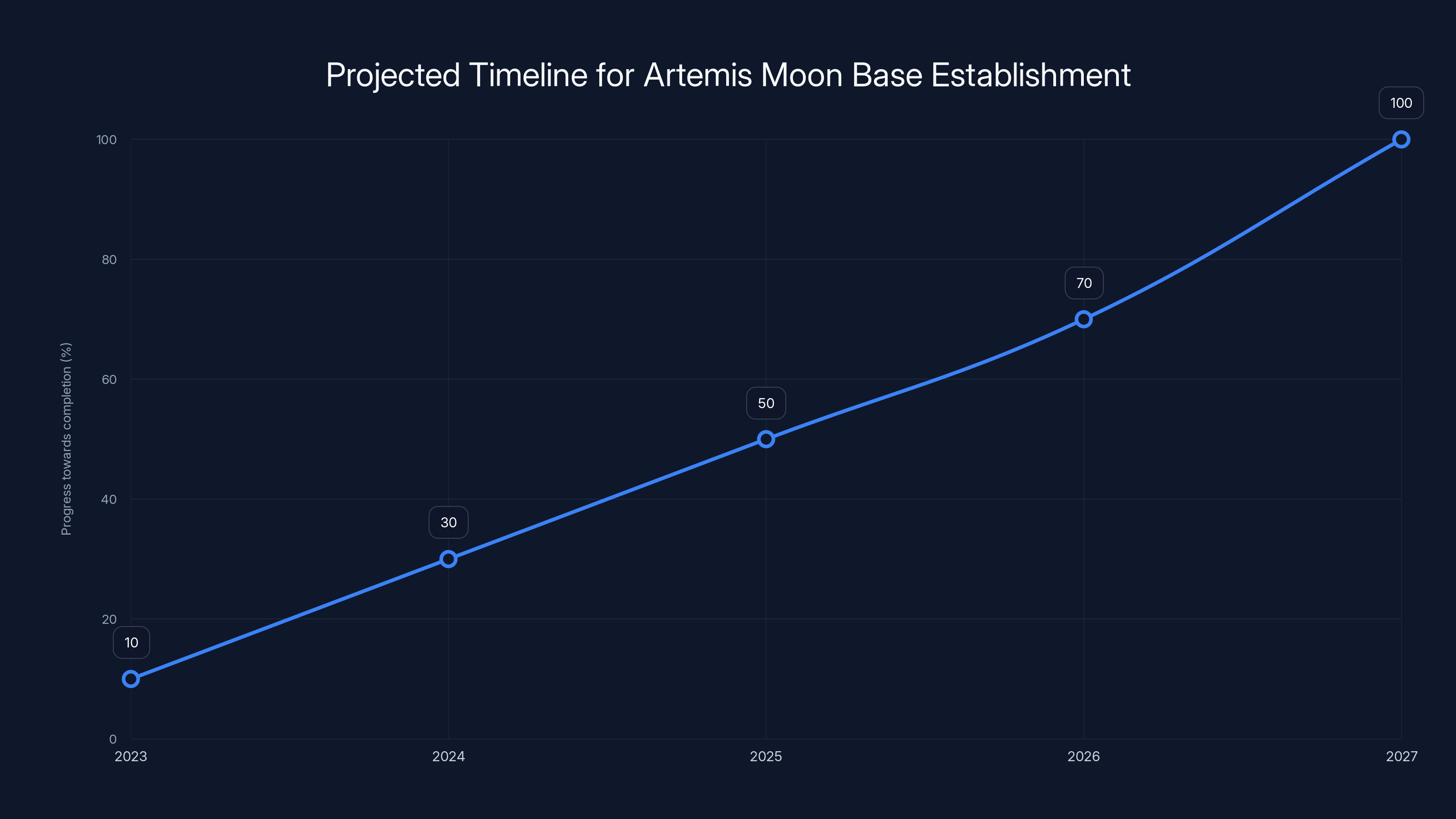 Projected Timeline for Artemis Moon Base Establishment

Progress towards completion (%)

100
80
60
40
20
0

10
30
50
70
100

2023
2024
2025
2026
2027